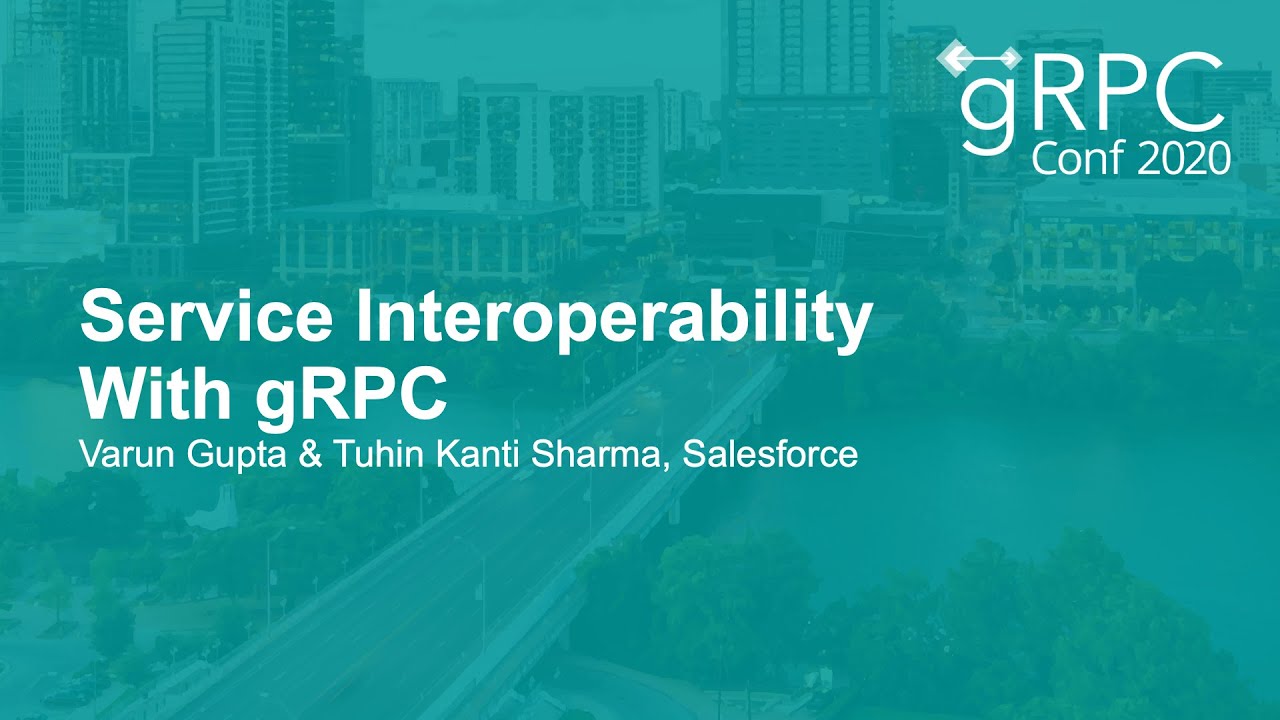 gRPC
Conf 2020

Service Interoperability With gRPC
Varun Gupta & Tuhin Kanti Sharma, Salesforce